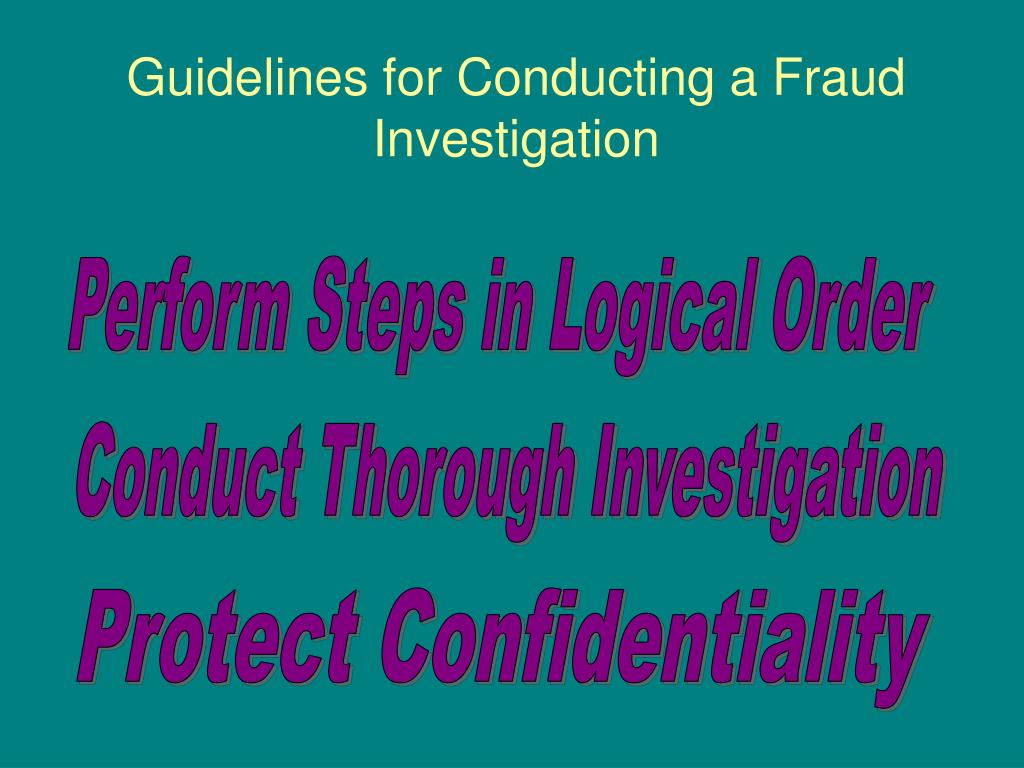 Guidelines for Conducting a Fraud Investigation

Perform Steps in Logical Order

Conduct Thorough Investigation

Protect Confidentiality